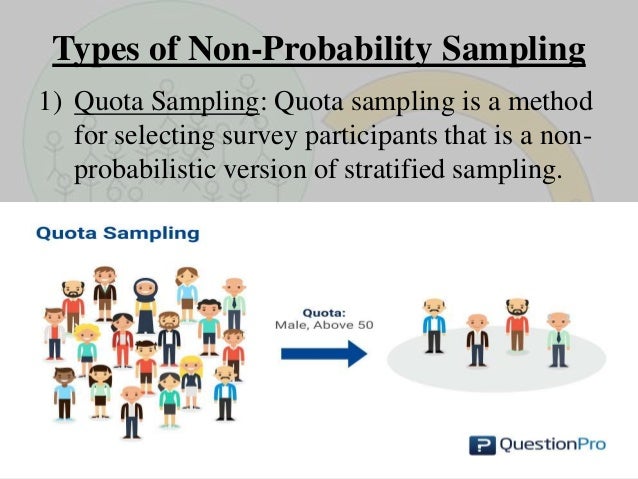 Types of Non-Probability Sampling

1) Quota Sampling: Quota sampling is a method for selecting survey participants that is a non-probabilistic version of stratified sampling.

Quota Sampling

Quota:
Male, Above 50

QuestionPro